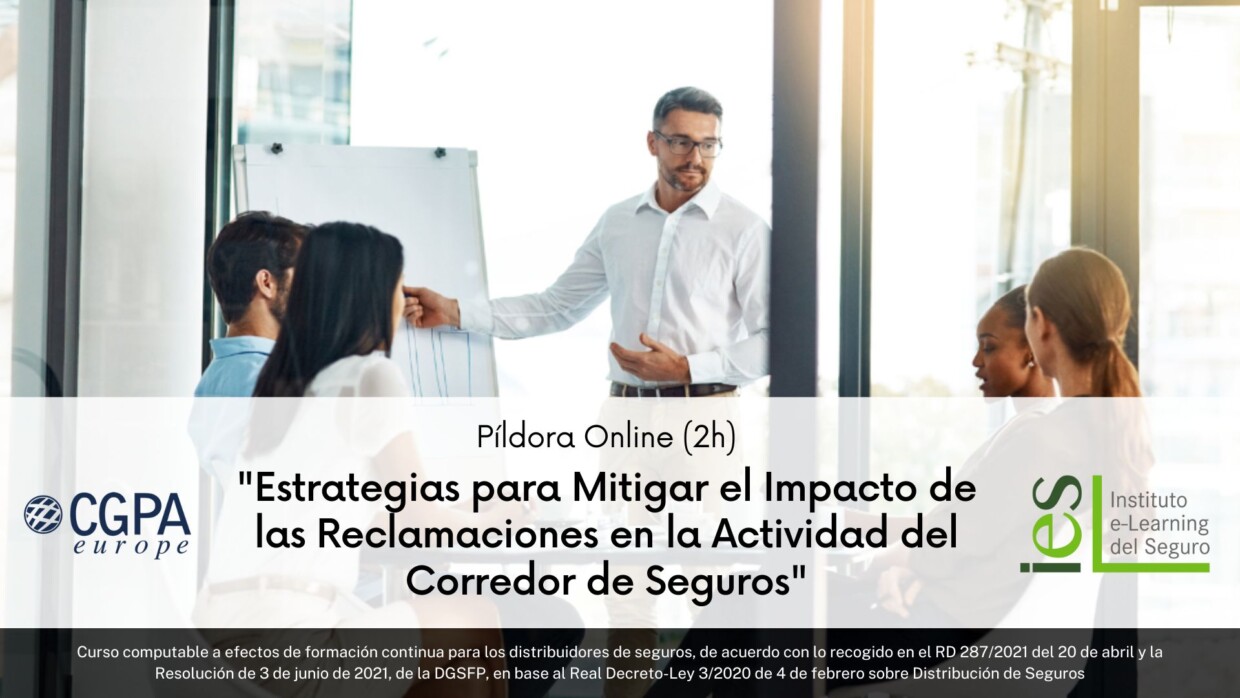 Píldora Online (2h)

"Estrategias para Mitigar el Impacto de las Reclamaciones en la Actividad del Corredor de Seguros"

CGPA europe

ies Instituto e-Learning del Seguro

Curso computable a efectos de formación continua para los distribuidores de seguros, de acuerdo con lo recogido en el RD 287/2021 del 20 de abril y la Resolución de 3 de junio de 2021, de la DGSFP, en base al Real Decreto-Ley 3/2020 de 4 de febrero sobre Distribución de Seguros